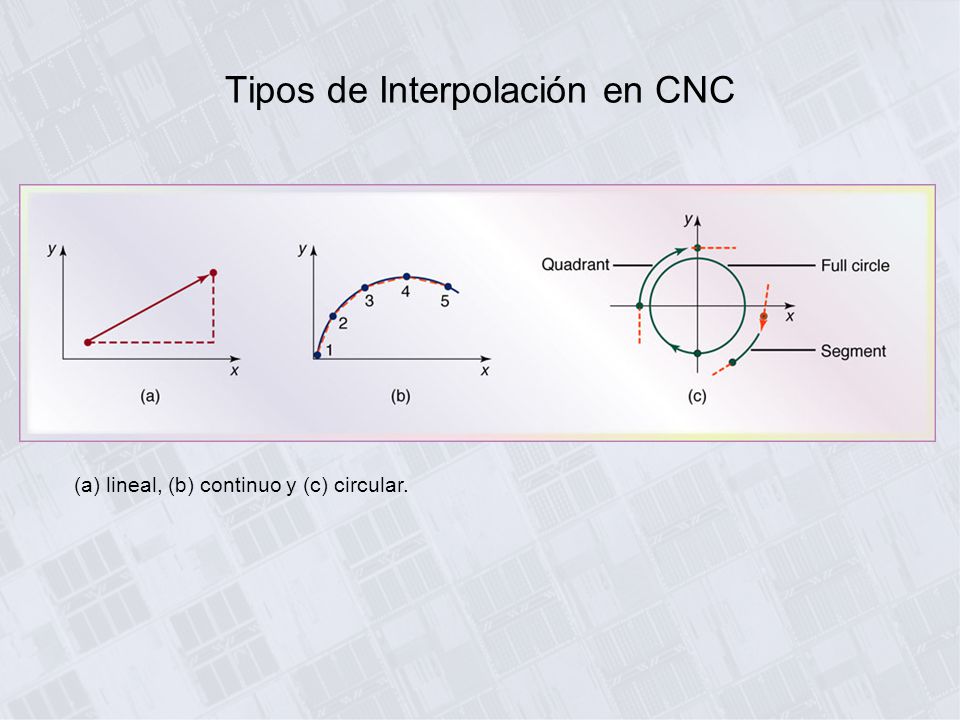 Tipos de Interpolación en CNC

y
x
(a)

y
1
2
3
4
5
x
(b)

y
Quadrant
Full circle
x
Segment
(c)

(a) lineal, (b) continuo y (c) circular.